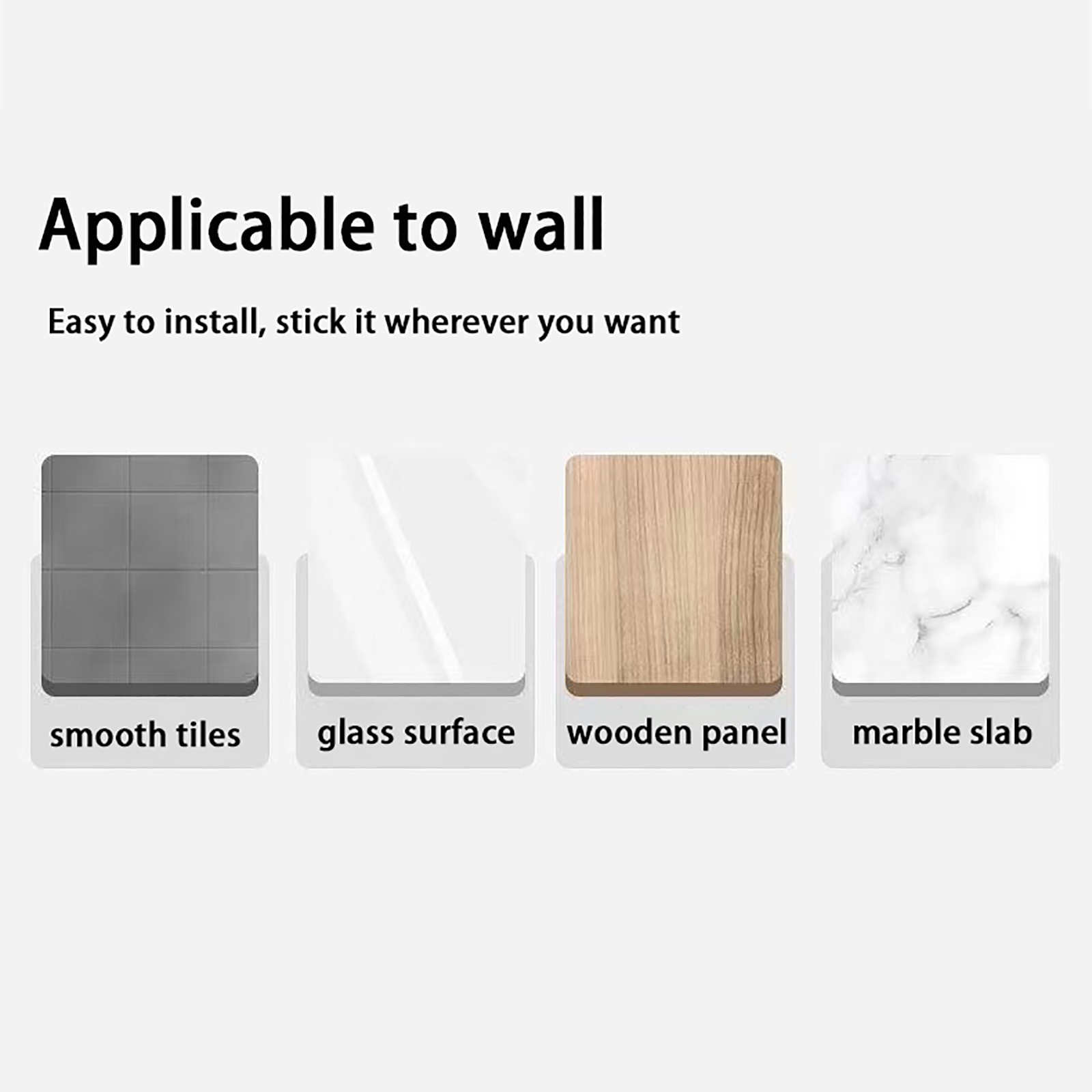 Applicable to wall

Easy to install, stick it wherever you want

smooth tiles

glass surface

wooden panel

marble slab